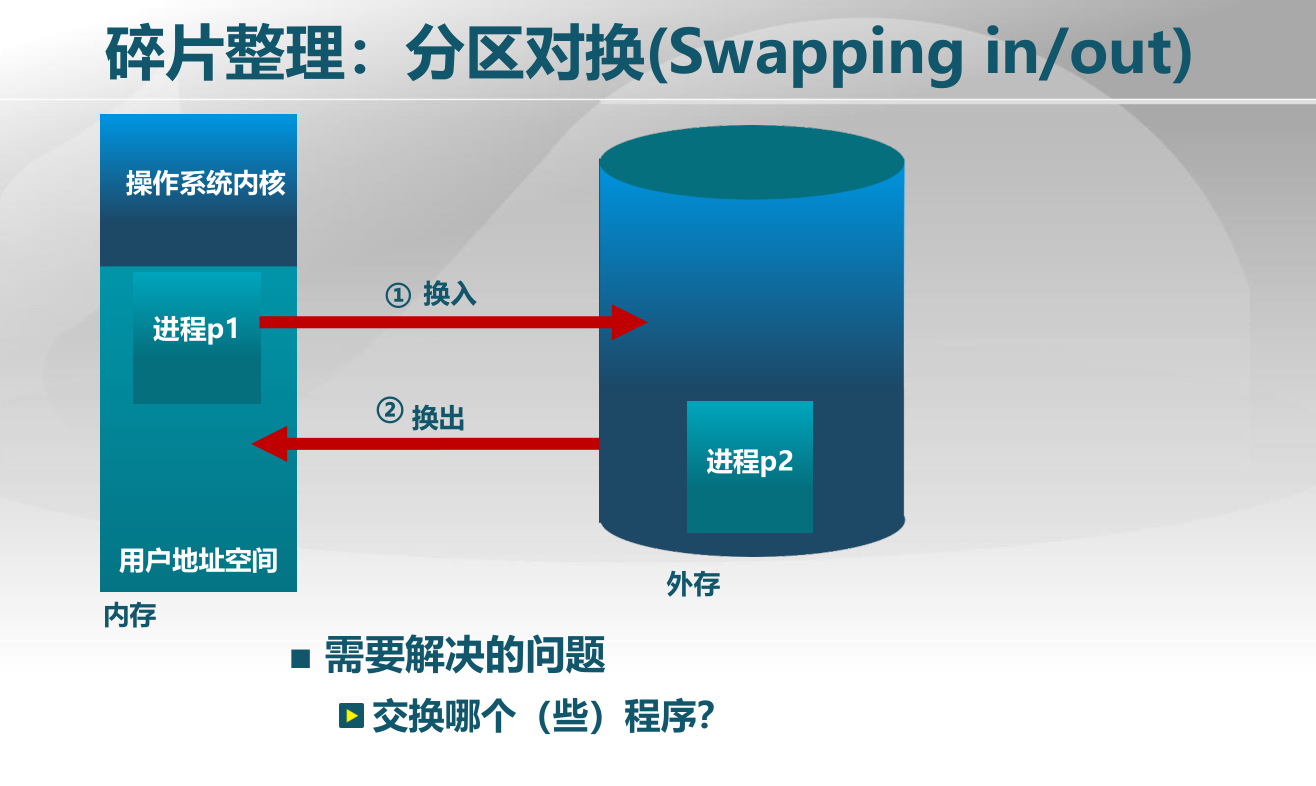 碎片整理：分区对换(Swapping in/out)

操作系统内核

进程p1

① 换入

② 换出

进程p2

用户地址空间

内存

外存

■ 需要解决的问题

▶ 交换哪个（些）程序?